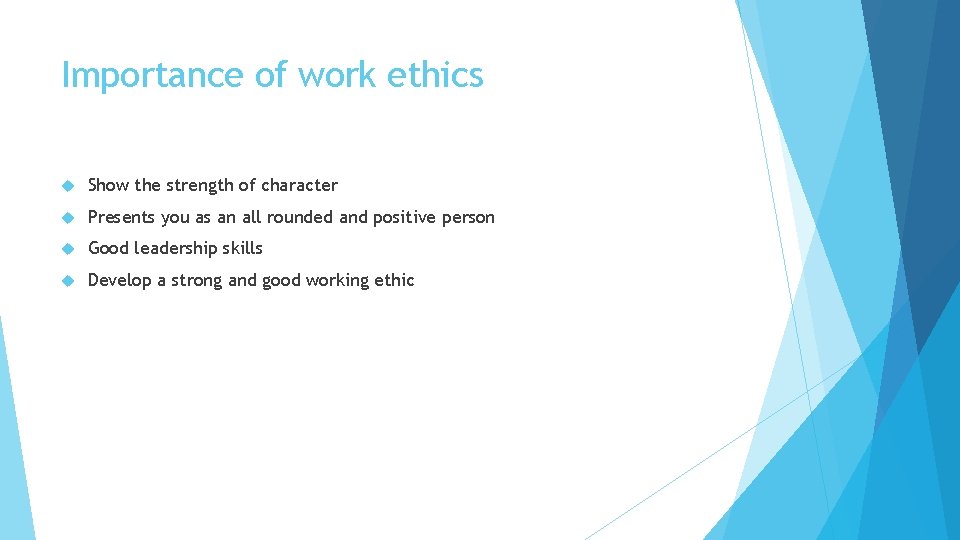 Importance of work ethics

Show the strength of character

Presents you as an all rounded and positive person

Good leadership skills

Develop a strong and good working ethic